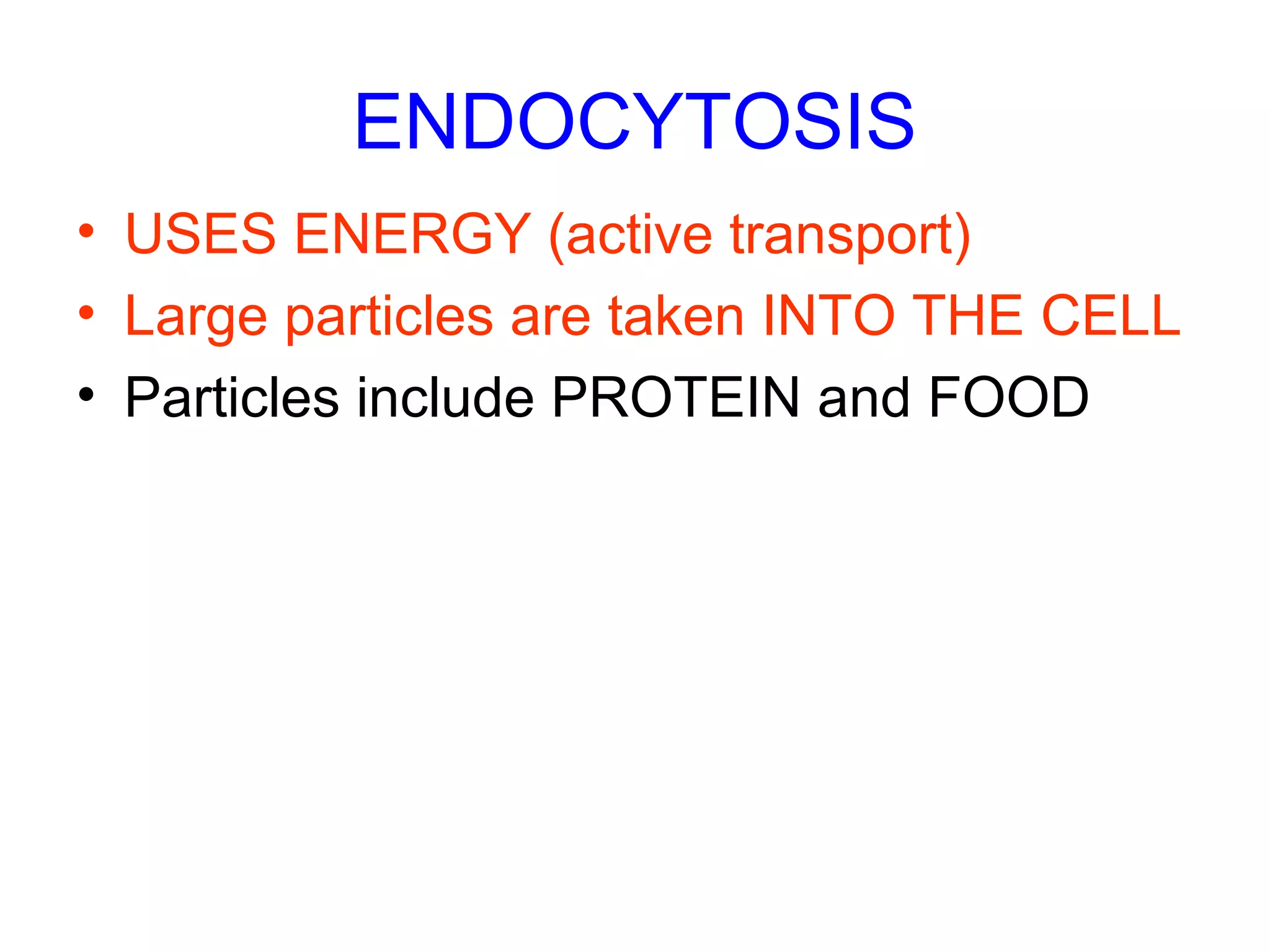 ENDOCYTOSIS

• USES ENERGY (active transport)
• Large particles are taken INTO THE CELL
• Particles include PROTEIN and FOOD